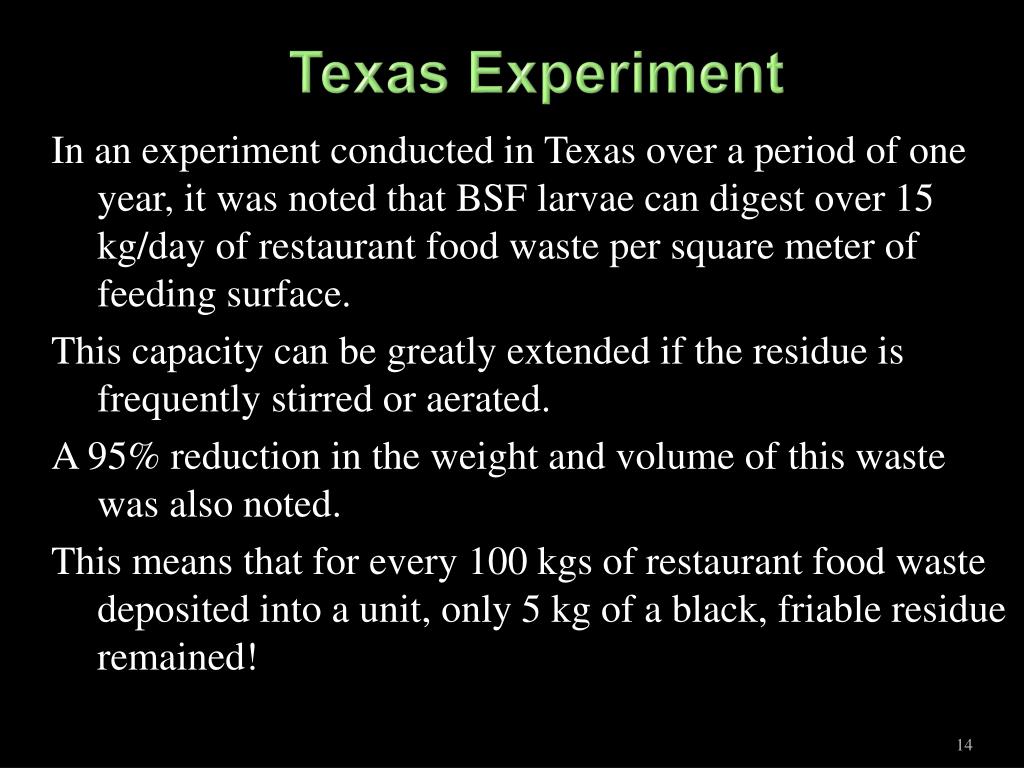 Texas Experiment

In an experiment conducted in Texas over a period of one year, it was noted that BSF larvae can digest over 15 kg/day of restaurant food waste per square meter of feeding surface.

This capacity can be greatly extended if the residue is frequently stirred or aerated.

A 95% reduction in the weight and volume of this waste was also noted.

This means that for every 100 kgs of restaurant food waste deposited into a unit, only 5 kg of a black, friable residue remained!

14